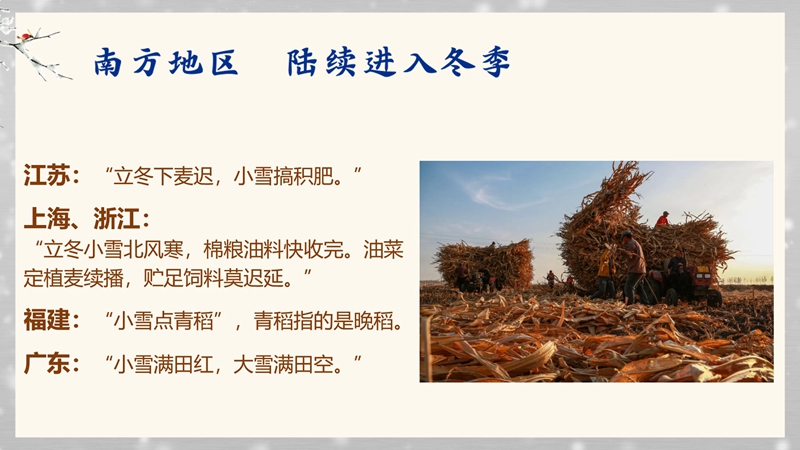 南方地区　陆续进入冬季

江苏：“立冬下麦迟，小雪搞积肥。”

上海、浙江：

“立冬小雪北风寒，棉粮油料快收完。油菜定植麦续播，贮足饲料莫迟延。”

福建：“小雪点青稻”，青稻指的是晚稻。

广东：“小雪满田红，大雪满田空。”